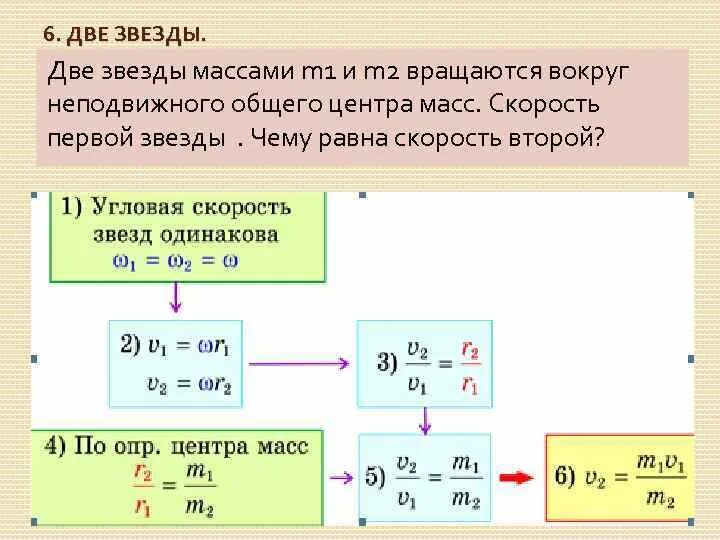 6. ДВЕ ЗВЕЗДЫ.

Две звезды массами m1 и m2 вращаются вокруг неподвижного общего центра масс. Скорость первой звезды . Чему равна скорость второй?

1) Угловая скорость звезд одинакова $\omega_1 = \omega_2 = \omega$

2) $v_1 = \omega r_1$
$v_2 = \omega r_2$

3) $\frac{v_2}{v_1} = \frac{r_2}{r_1}$

4) По опр. центра масс $\frac{r_2}{r_1} = \frac{m_1}{m_2}$

5) $\frac{v_2}{v_1} = \frac{m_1}{m_2}$

6) $v_2 = \frac{m_1 v_1}{m_2}$